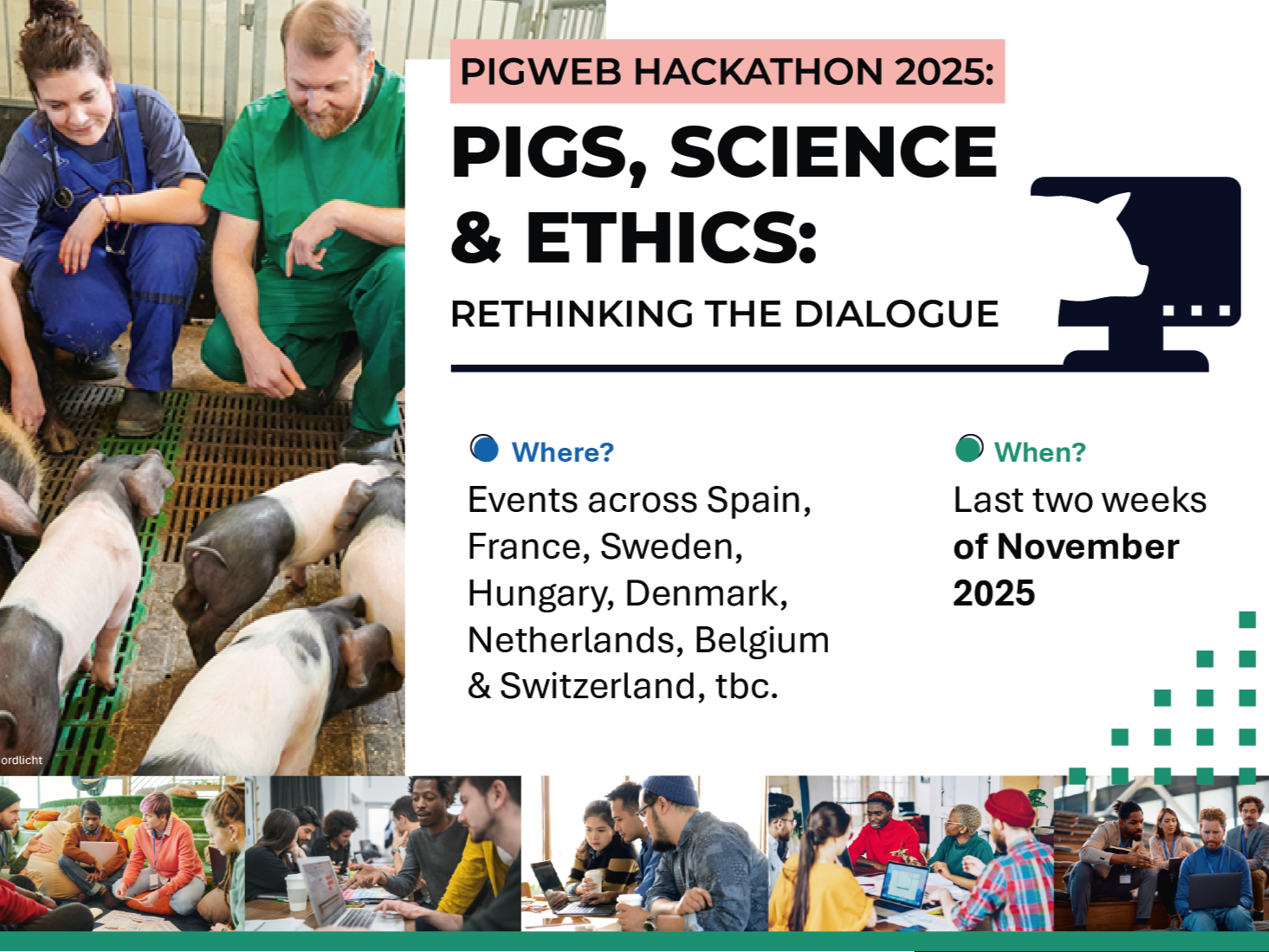 PIGWEB HACKATHON 2025:

PIGS, SCIENCE & ETHICS:

RETHINKING THE DIALOGUE

Where?

Events across Spain, France, Sweden, Hungary, Denmark, Netherlands, Belgium & Switzerland, tbc.

When?

Last two weeks of November 2025

ordlicht